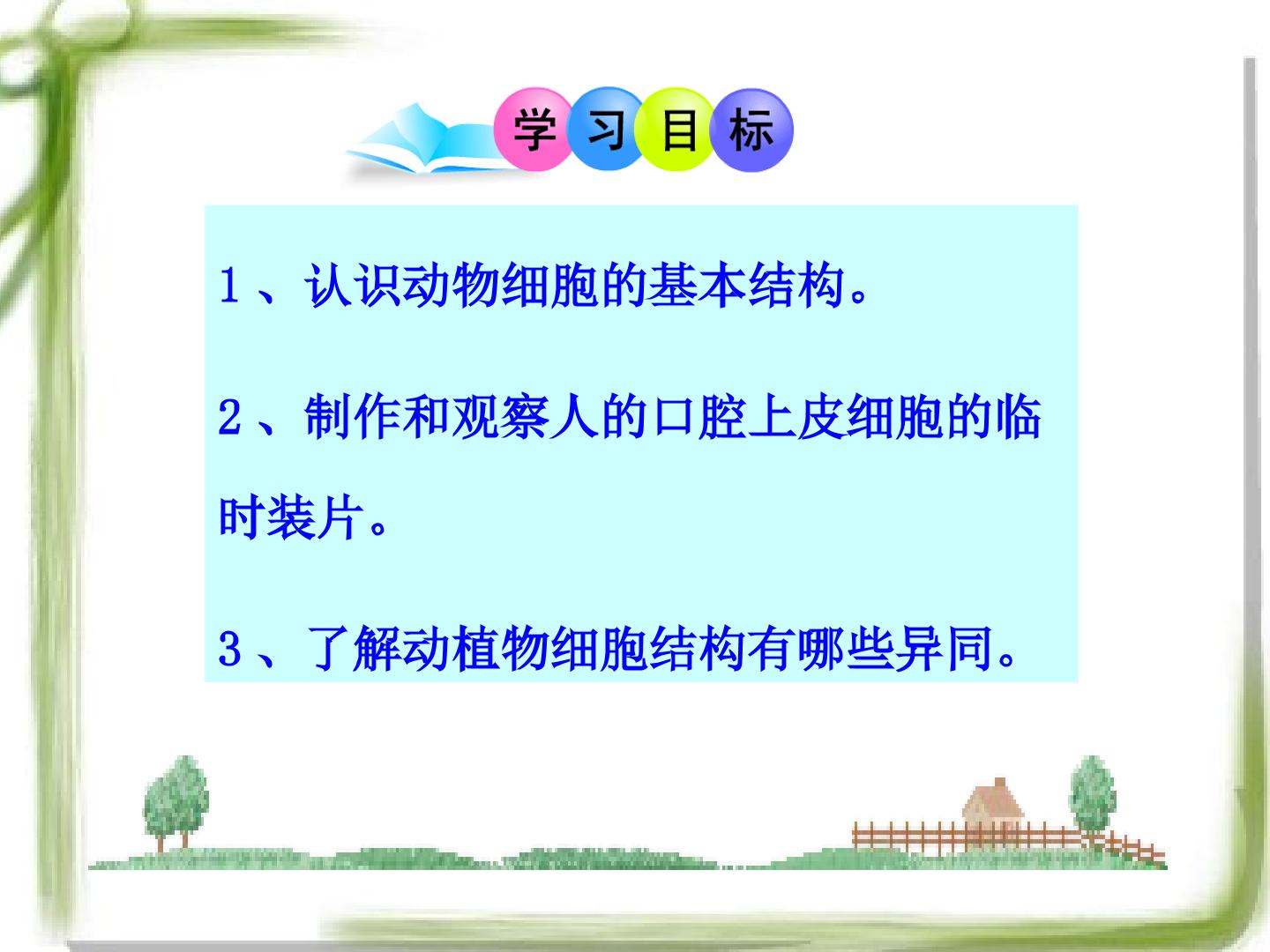 学习目标

1、认识动物细胞的基本结构。

2、制作和观察人的口腔上皮细胞的临时装片。

3、了解动植物细胞结构有哪些异同。